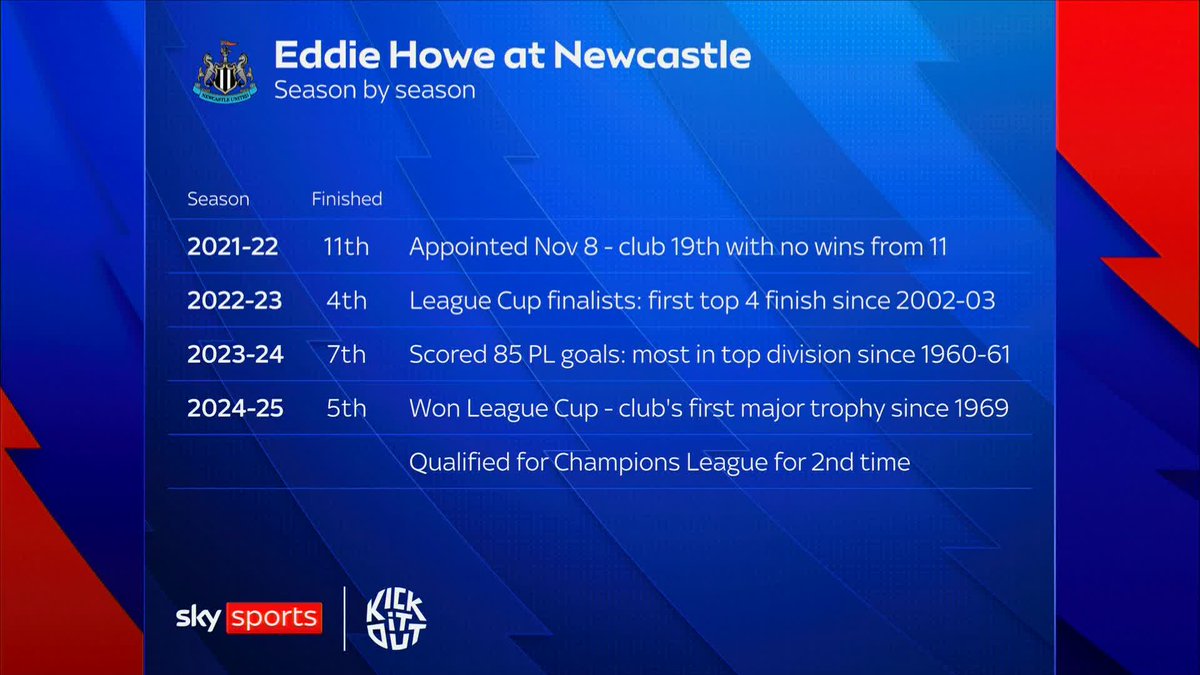 NEWCASTLE UNITED

Eddie Howe at Newcastle
Season by season

| Season | Finished | |
|---|---|---|
| 2021-22 | 11th | Appointed Nov 8 - club 19th with no wins from 11 |
| 2022-23 | 4th | League Cup finalists: first top 4 finish since 2002-03 |
| 2023-24 | 7th | Scored 85 PL goals: most in top division since 1960-61 |
| 2024-25 | 5th | Won League Cup - club's first major trophy since 1969 |
| | | Qualified for Champions League for 2nd time |

sky sports

KICK IT OUT